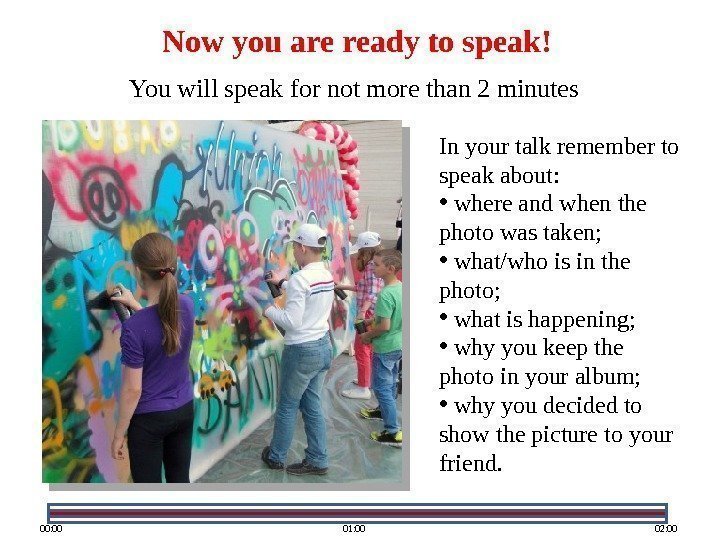 Now you are ready to speak!

You will speak for not more than 2 minutes

In your talk remember to speak about:
• where and when the photo was taken;
• what/who is in the photo;
• what is happening;
• why you keep the photo in your album;
• why you decided to show the picture to your friend.

00:00
01:00
02:00